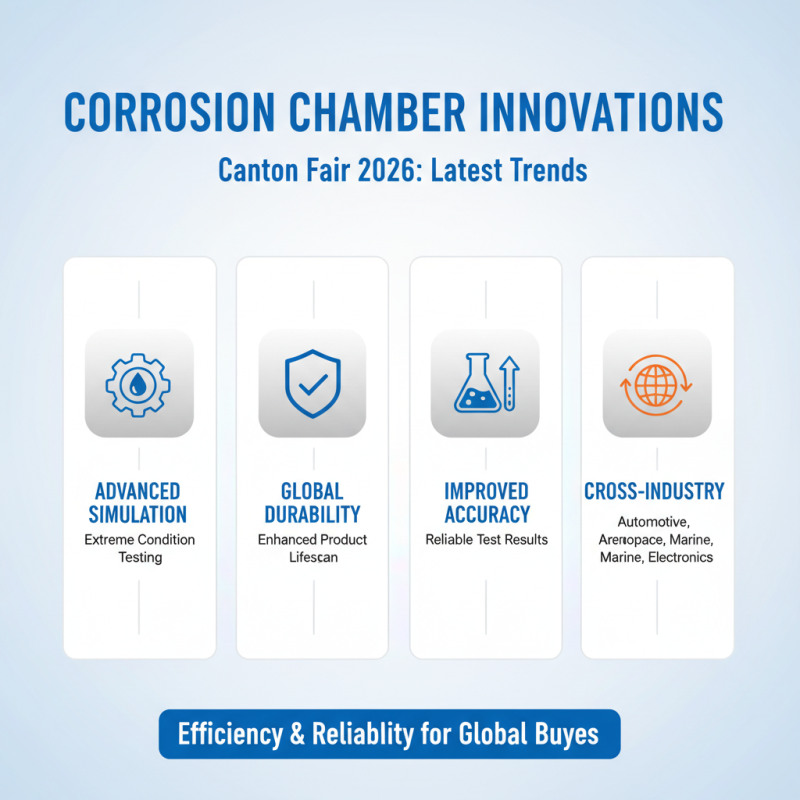 CORROSION CHAMBER INNOVATIONS

Canton Fair 2026: Latest Trends

ADVANCED SIMULATION
Extreme Condition Testing

GLOBAL DURABILITY
Enhanced Product Lifescan

IMPROVED ACCURACY
Reliable Test Results

CROSS-INDUSTRY
Automotive, Arenopace, Marine, Marine, Electronics

Efficiency & Reliablity for Global Buyes